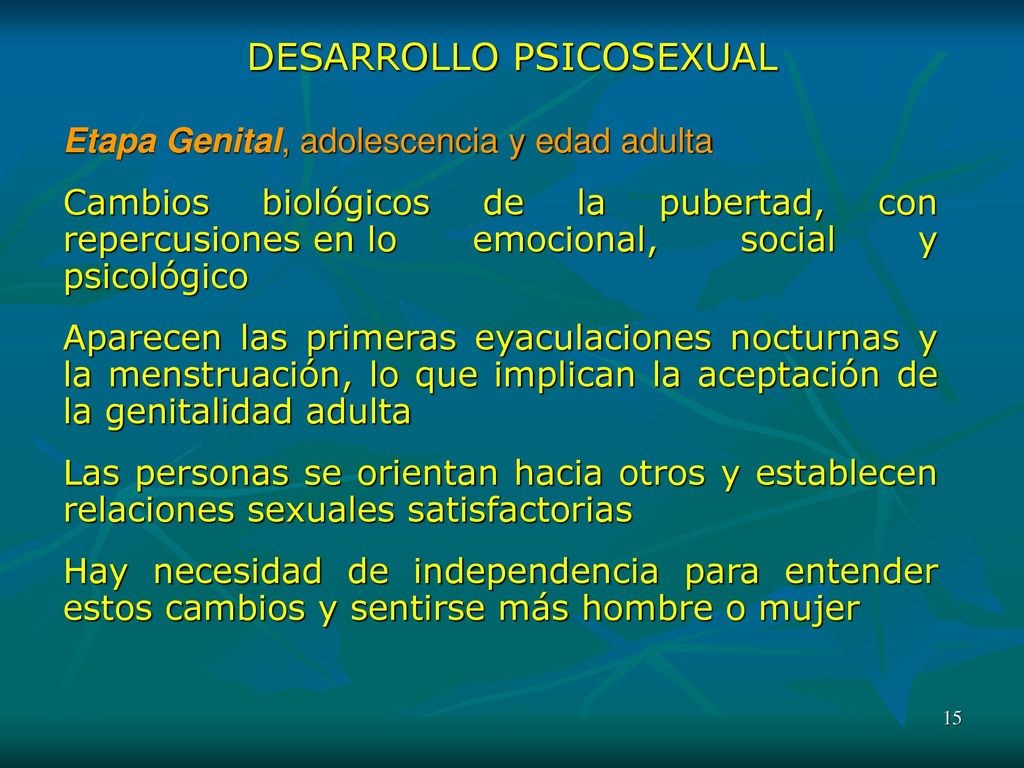 DESARROLLO PSICOSEXUAL

Etapa Genital, adolescencia y edad adulta

Cambios biológicos de la pubertad, con repercusiones en lo emocional, social y psicológico

Aparecen las primeras eyaculaciones nocturnas y la menstruación, lo que implican la aceptación de la genitalidad adulta

Las personas se orientan hacia otros y establecen relaciones sexuales satisfactorias

Hay necesidad de independencia para entender estos cambios y sentirse más hombre o mujer

15